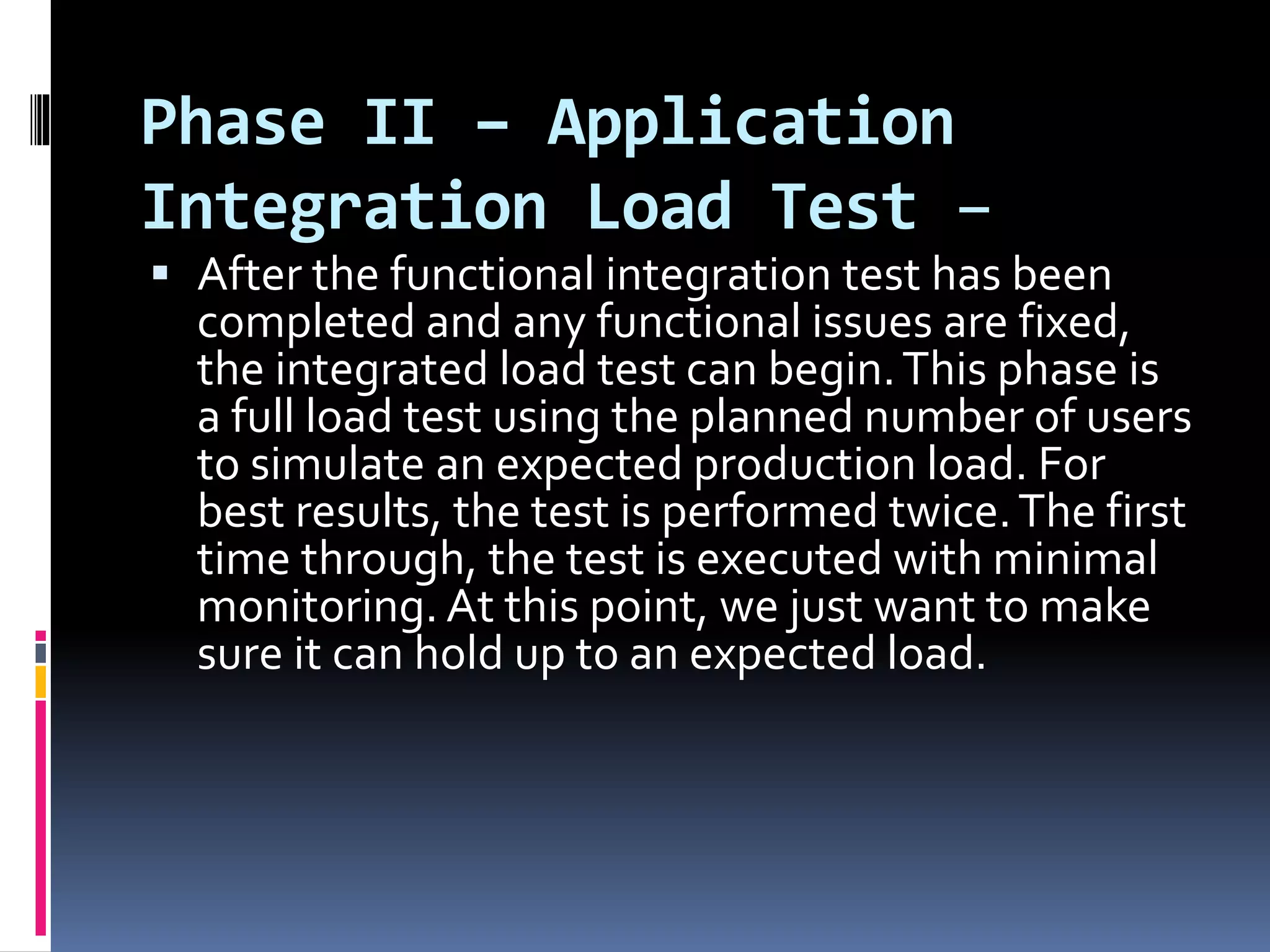 Phase II – Application Integration Load Test –

▪ After the functional integration test has been completed and any functional issues are fixed, the integrated load test can begin. This phase is a full load test using the planned number of users to simulate an expected production load. For best results, the test is performed twice. The first time through, the test is executed with minimal monitoring. At this point, we just want to make sure it can hold up to an expected load.